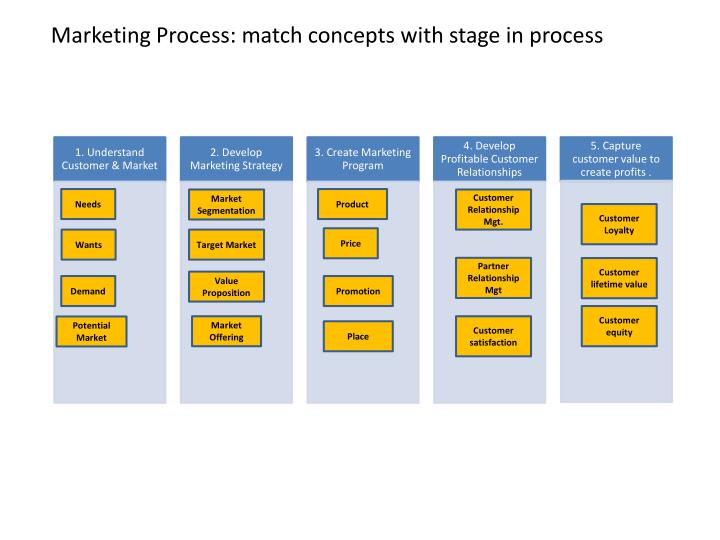 Marketing Process: match concepts with stage in process

1. Understand Customer & Market

Needs

Wants

Demand

Potential Market

2. Develop Marketing Strategy

Market Segmentation

Target Market

Value Proposition

Market Offering

3. Create Marketing Program

Product

Price

Promotion

Place

4. Develop Profitable Customer Relationships

Customer Relationship Mgt.

Partner Relationship Mgt

Customer satisfaction

5. Capture customer value to create profits .

Customer Loyalty

Customer lifetime value

Customer equity